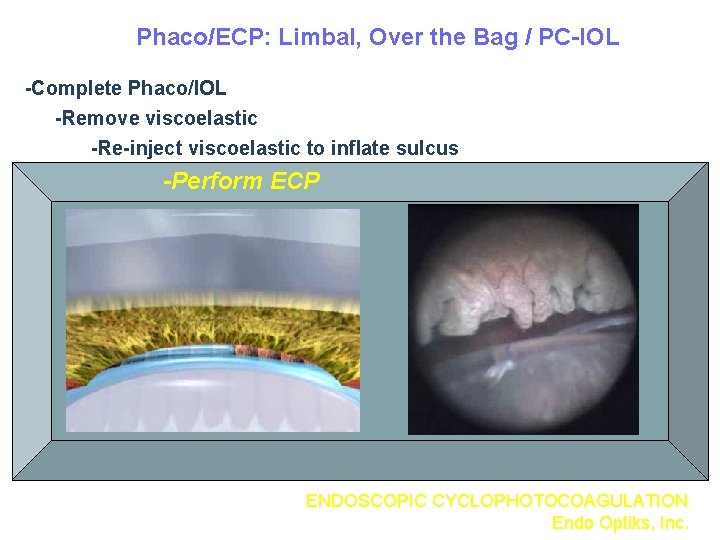 Phaco/ECP: Limbal, Over the Bag / PC-IOL

-Complete Phaco/IOL

-Remove viscoelastic

-Re-inject viscoelastic to inflate sulcus

-Perform ECP

ENDOSCOPIC CYCLOPHOTOCOAGULATION
Endo Optiks, Inc.